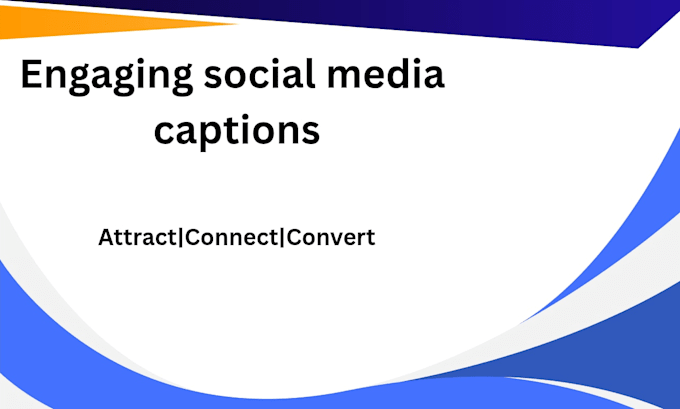 Engaging social media captions

Attract|Connect|Convert